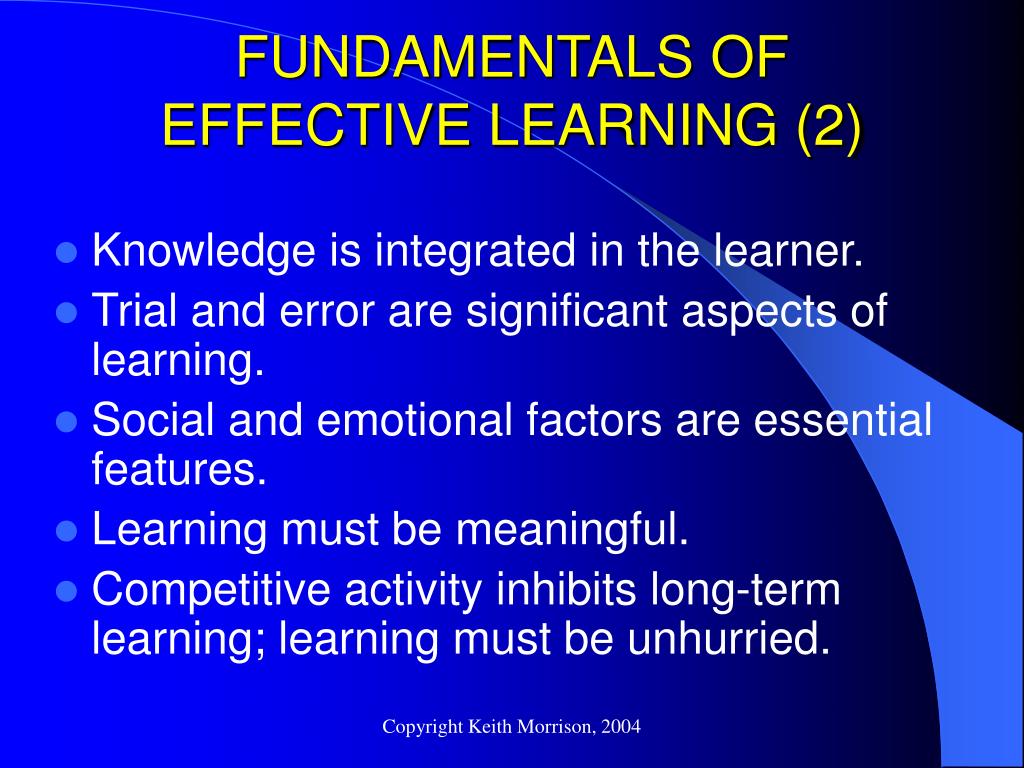 FUNDAMENTALS OF EFFECTIVE LEARNING (2)

- Knowledge is integrated in the learner.
- Trial and error are significant aspects of learning.
- Social and emotional factors are essential features.
- Learning must be meaningful.
- Competitive activity inhibits long-term learning; learning must be unhurried.

Copyright Keith Morrison, 2004